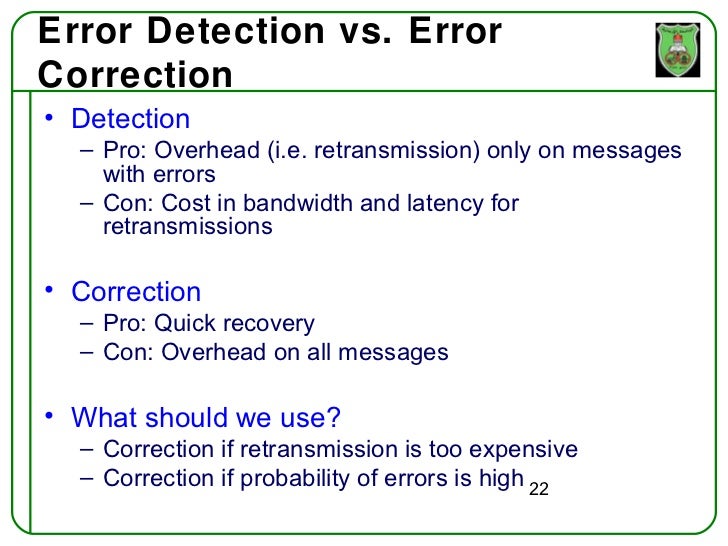 Error Detection vs. Error Correction

• Detection
– Pro: Overhead (i.e. retransmission) only on messages with errors
– Con: Cost in bandwidth and latency for retransmissions

• Correction
– Pro: Quick recovery
– Con: Overhead on all messages

• What should we use?
– Correction if retransmission is too expensive
– Correction if probability of errors is high

22